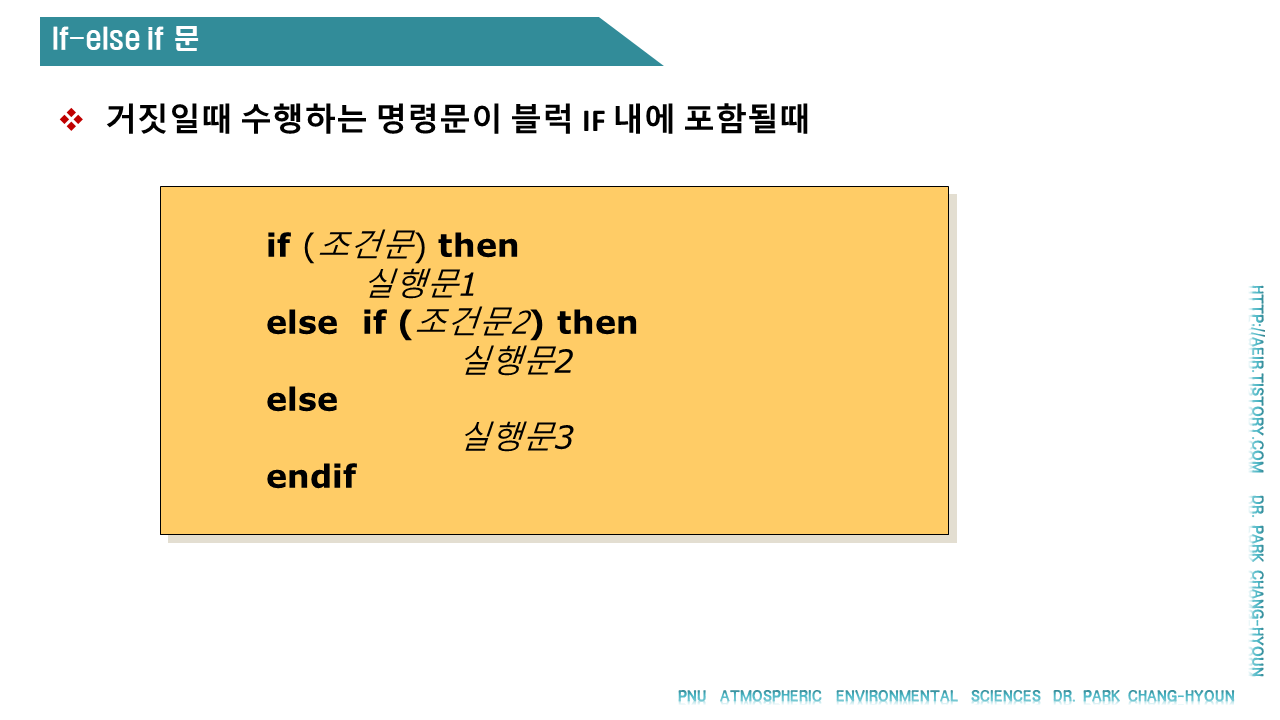 If-else if 문

❖ 거짓일때 수행하는 명령문이 블럭 IF 내에 포함될때

if (조건문) then
실행문1
else if (조건문2) then
실행문2
else
실행문3
endif

HTTP://AEIR.TISTORY.COM DR. PARK CHANG-HYOUN

PNU ATMOSPHERIC ENVIRONMENTAL SCIENCES DR. PARK CHANG-HYOUN